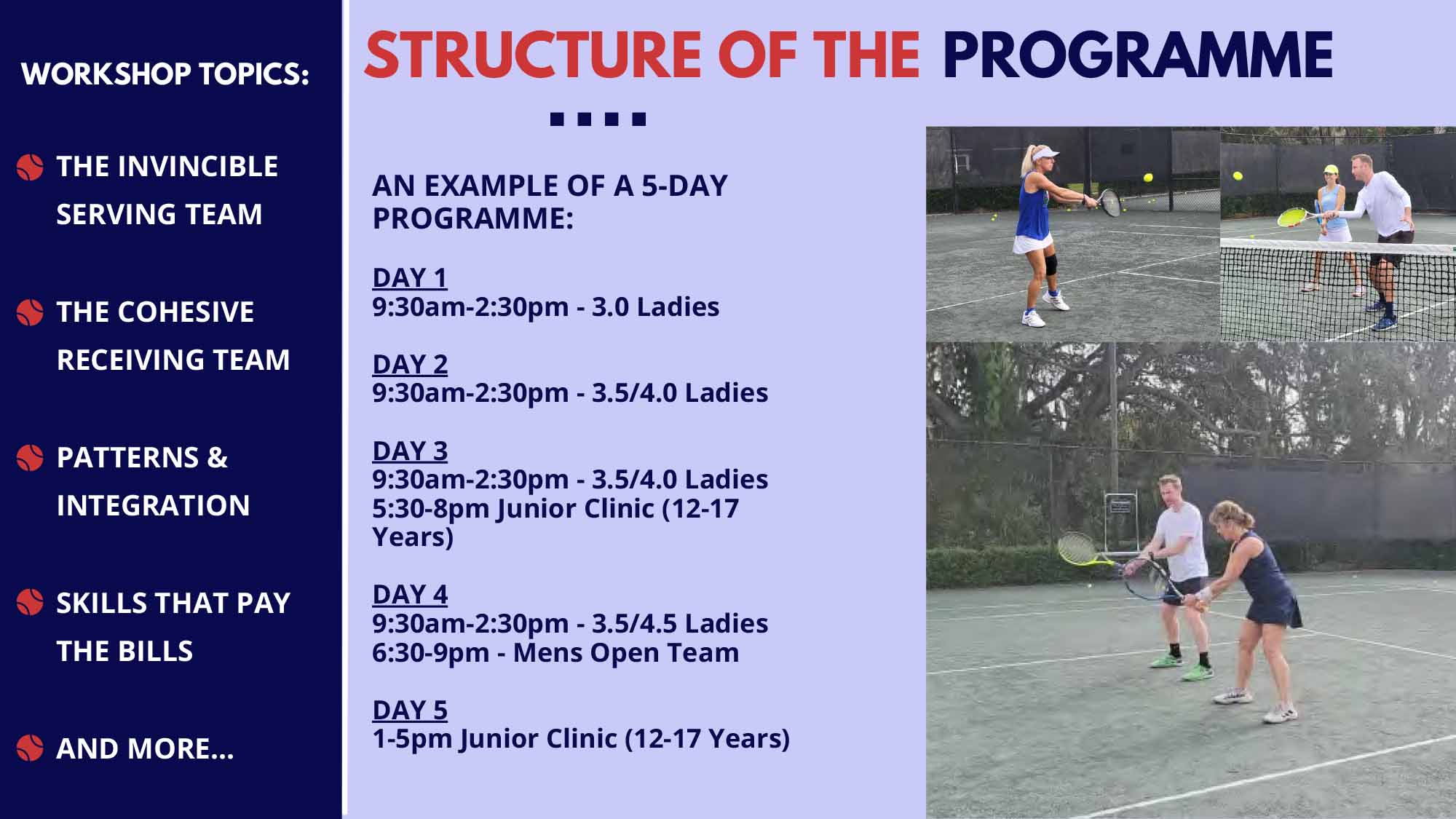 WORKSHOP TOPICS:

THE INVINCIBLE SERVING TEAM

THE COHESIVE RECEIVING TEAM

PATTERNS & INTEGRATION

SKILLS THAT PAY THE BILLS

AND MORE...

STRUCTURE OF THE PROGRAMME

AN EXAMPLE OF A 5-DAY PROGRAMME:

DAY 1
9:30am-2:30pm - 3.0 Ladies

DAY 2
9:30am-2:30pm - 3.5/4.0 Ladies

DAY 3
9:30am-2:30pm - 3.5/4.0 Ladies
5:30-8pm Junior Clinic (12-17 Years)

DAY 4
9:30am-2:30pm - 3.5/4.5 Ladies
6:30-9pm - Mens Open Team

DAY 5
1-5pm Junior Clinic (12-17 Years)